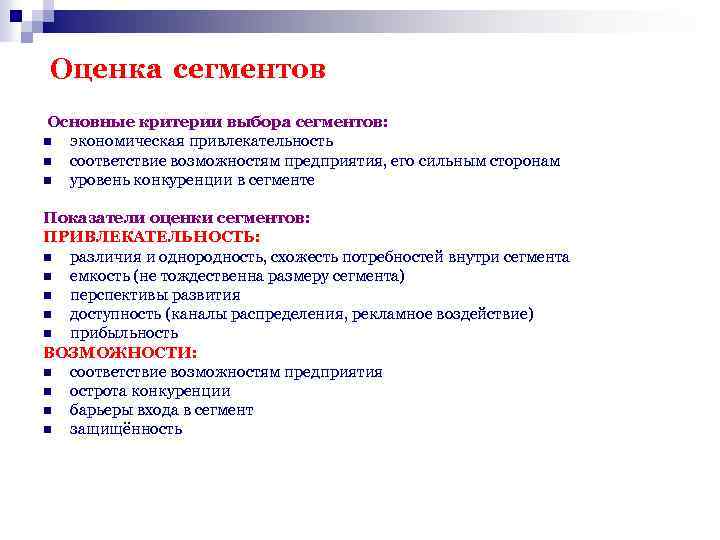 Оценка сегментов

Основные критерии выбора сегментов:
- экономическая привлекательность
- соответствие возможностям предприятия, его сильным сторонам
- уровень конкуренции в сегменте

Показатели оценки сегментов:
ПРИВЛЕКАТЕЛЬНОСТЬ:
- различия и однородность, схожесть потребностей внутри сегмента
- емкость (не тождественна размеру сегмента)
- перспективы развития
- доступность (каналы распределения, рекламное воздействие)
- прибыльность
ВОЗМОЖНОСТИ:
- соответствие возможностям предприятия
- острота конкуренции
- барьеры входа в сегмент
- защищённость